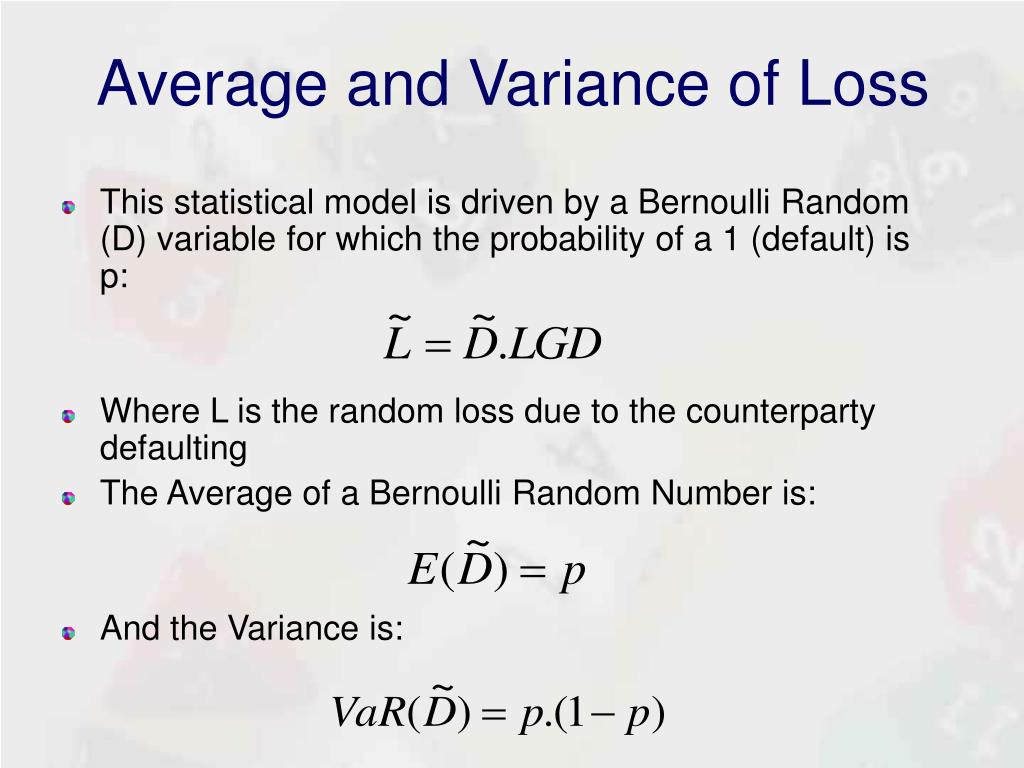 Average and Variance of Loss

This statistical model is driven by a Bernoulli Random (D) variable for which the probability of a 1 (default) is p:

$\tilde{L} = \tilde{D}.LGD$

Where L is the random loss due to the counterparty defaulting

The Average of a Bernoulli Random Number is:

$E(\tilde{D}) = p$

And the Variance is:

$VaR(\tilde{D}) = p.(1-p)$